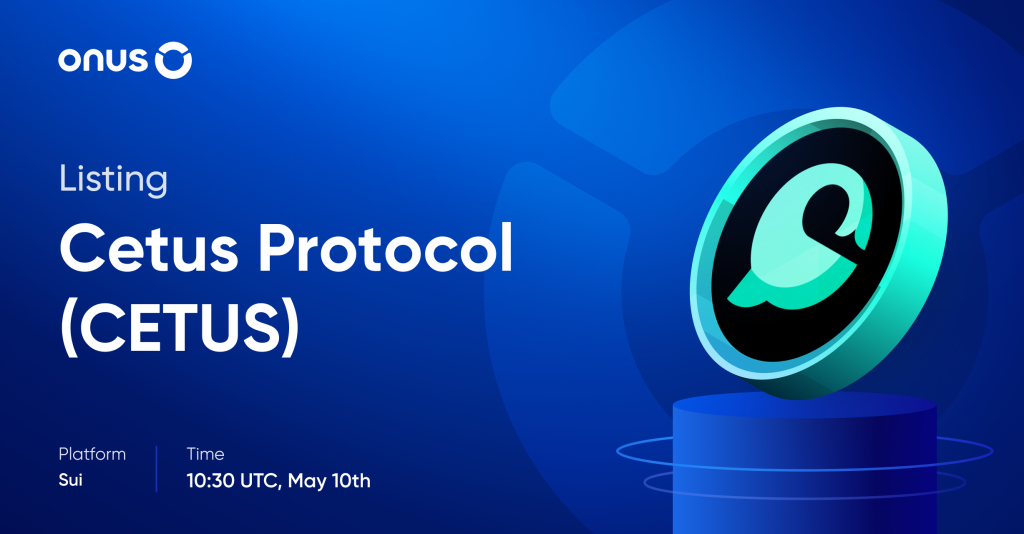 onus

Listing

Cetus Protocol (CETUS)

Platform
Sui

Time
10:30 UTC, May 10th